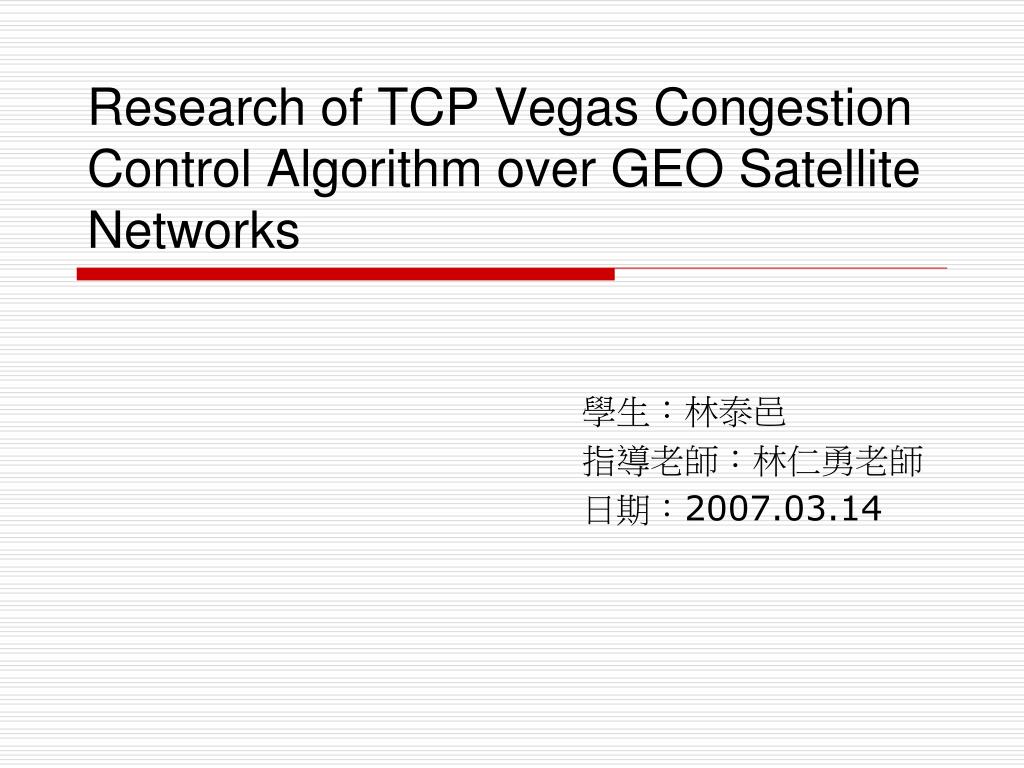 Research of TCP Vegas Congestion Control Algorithm over GEO Satellite Networks

學生：林泰邑
指導老師：林仁勇老師
日期：2007.03.14